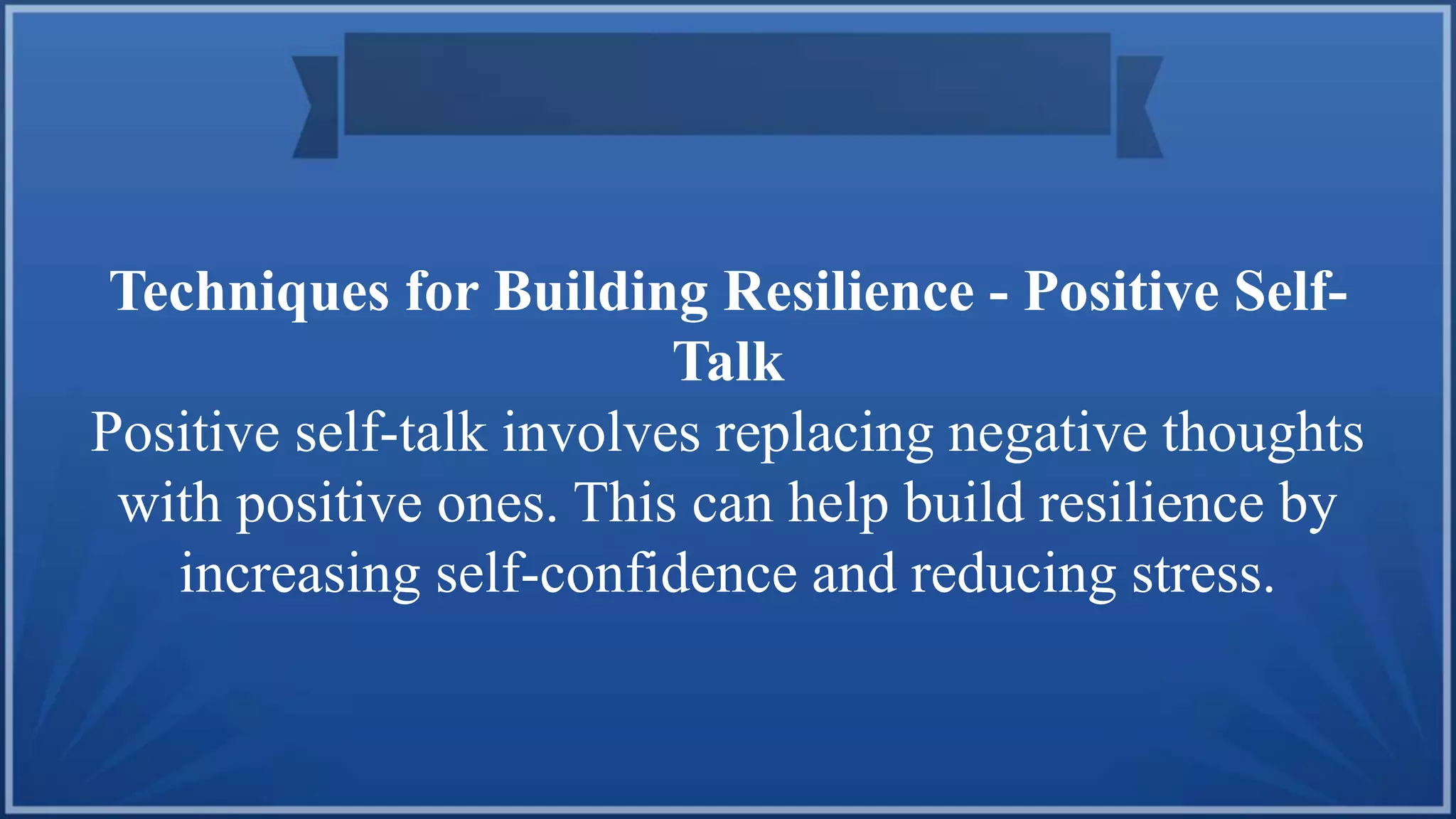 Techniques for Building Resilience - Positive Self-Talk

Positive self-talk involves replacing negative thoughts with positive ones. This can help build resilience by increasing self-confidence and reducing stress.